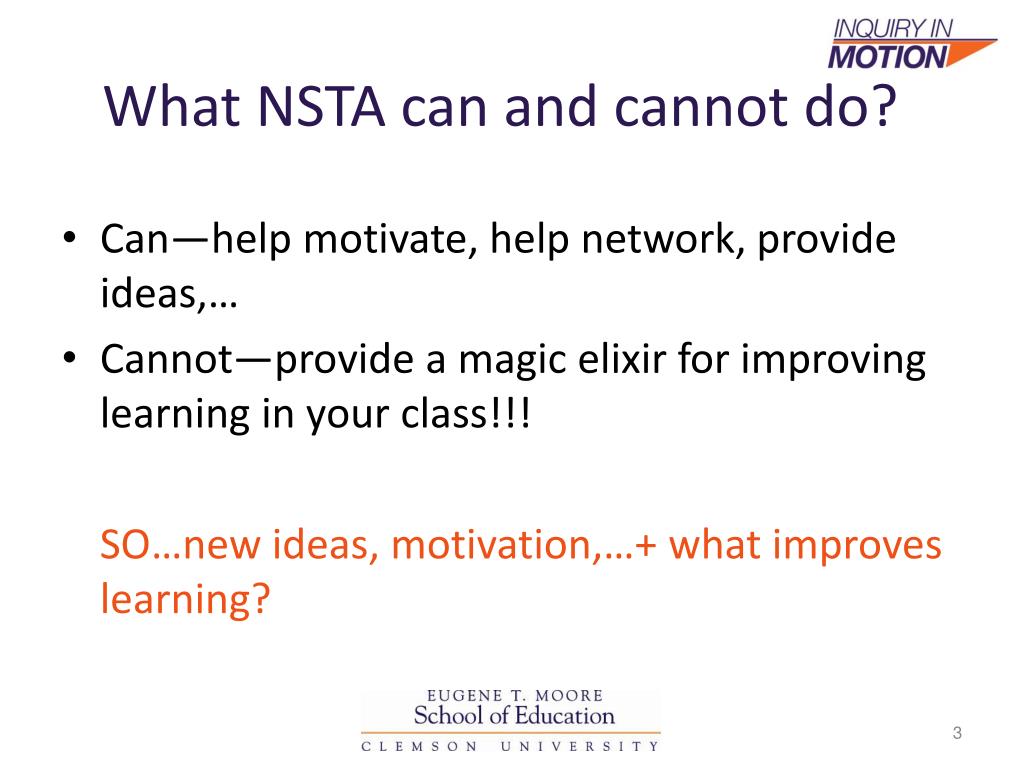 INQUIRY IN MOTION

What NSTA can and cannot do?

• Can—help motivate, help network, provide ideas,…
• Cannot—provide a magic elixir for improving learning in your class!!!

SO…new ideas, motivation,…+ what improves learning?

EUGENE T. MOORE
School of Education
CLEMSON UNIVERSITY

3